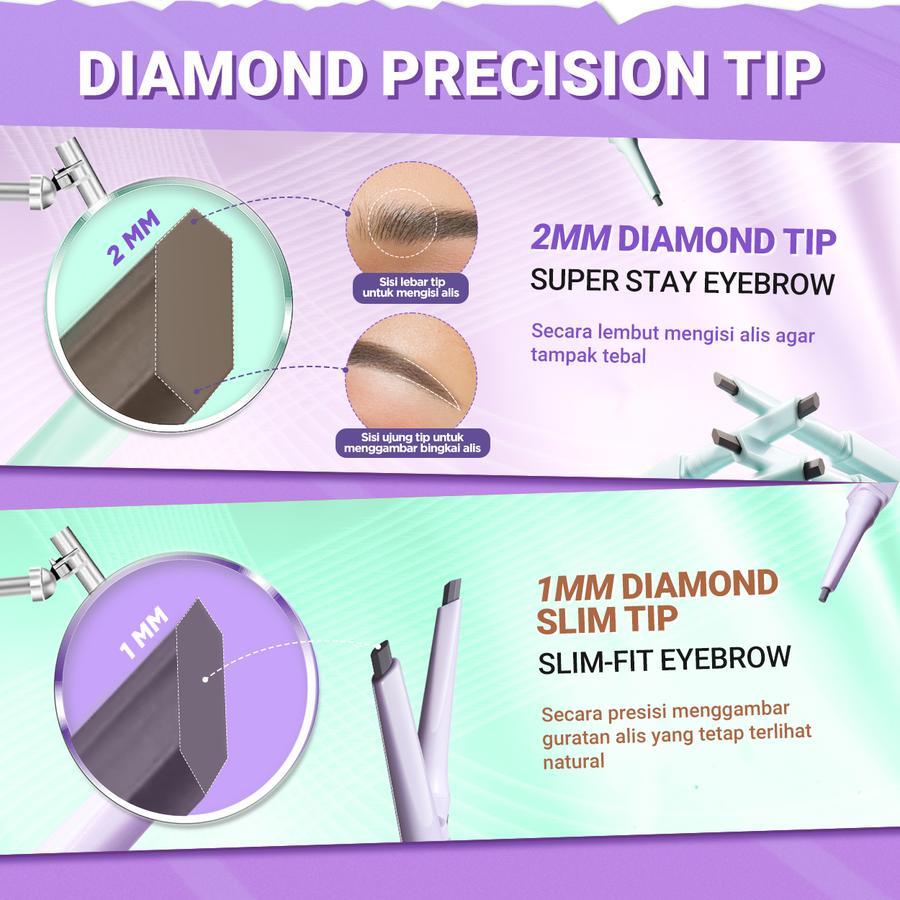 DIAMOND PRECISION TIP

2 MM

Sisi lebar tip untuk mengisi alis

Sisi ujung tip untuk menggambar bingkai alis

2MM DIAMOND TIP
SUPER STAY EYEBROW

Secara lembut mengisi alis agar tampak tebal

1 MM

1MM DIAMOND SLIM TIP
SLIM-FIT EYEBROW

Secara presisi menggambar guratan alis yang tetap terlihat natural